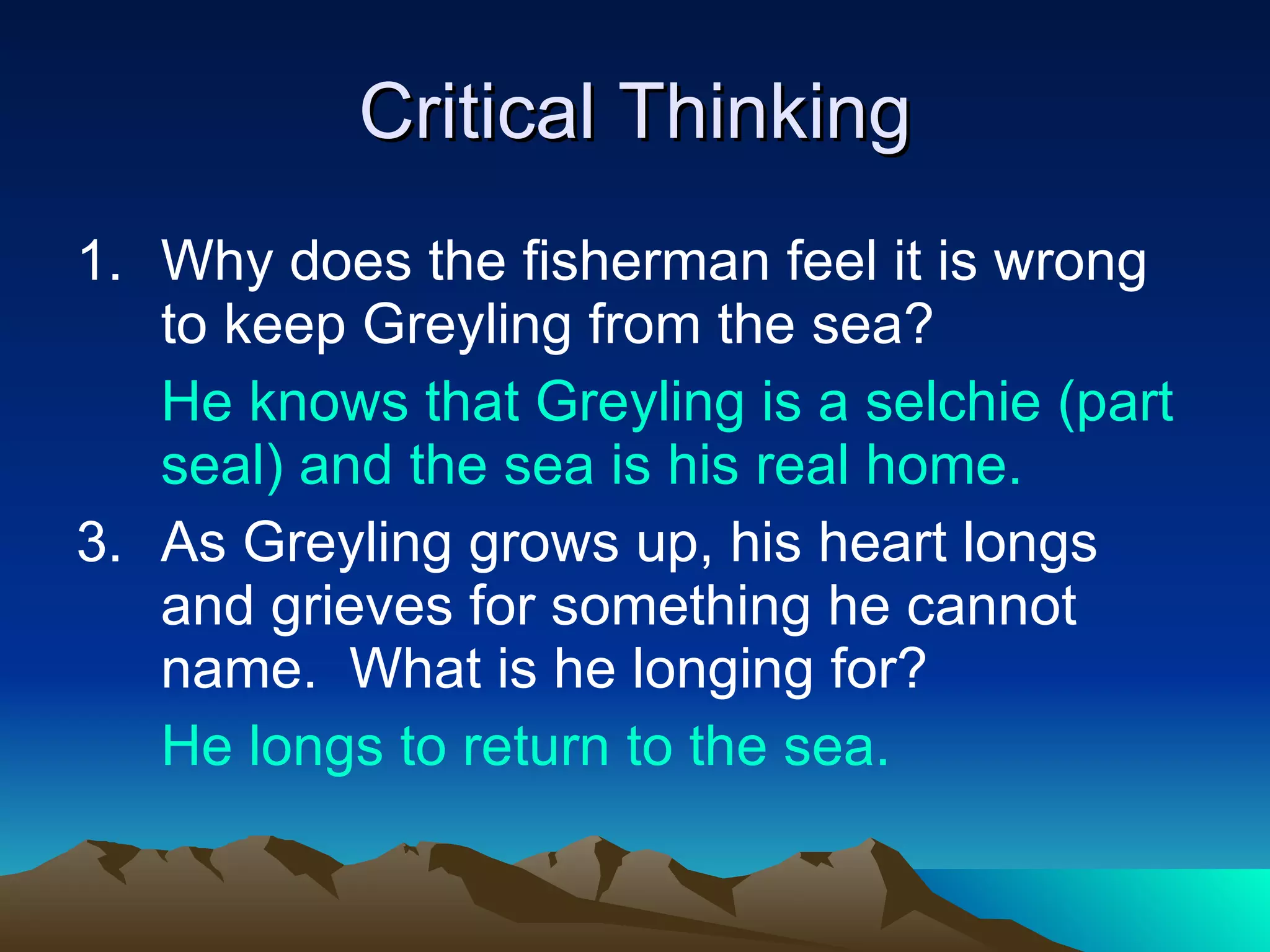 Critical Thinking

1. Why does the fisherman feel it is wrong to keep Greyling from the sea?

He knows that Greyling is a selchie (part seal) and the sea is his real home.

3. As Greyling grows up, his heart longs and grieves for something he cannot name. What is he longing for?

He longs to return to the sea.